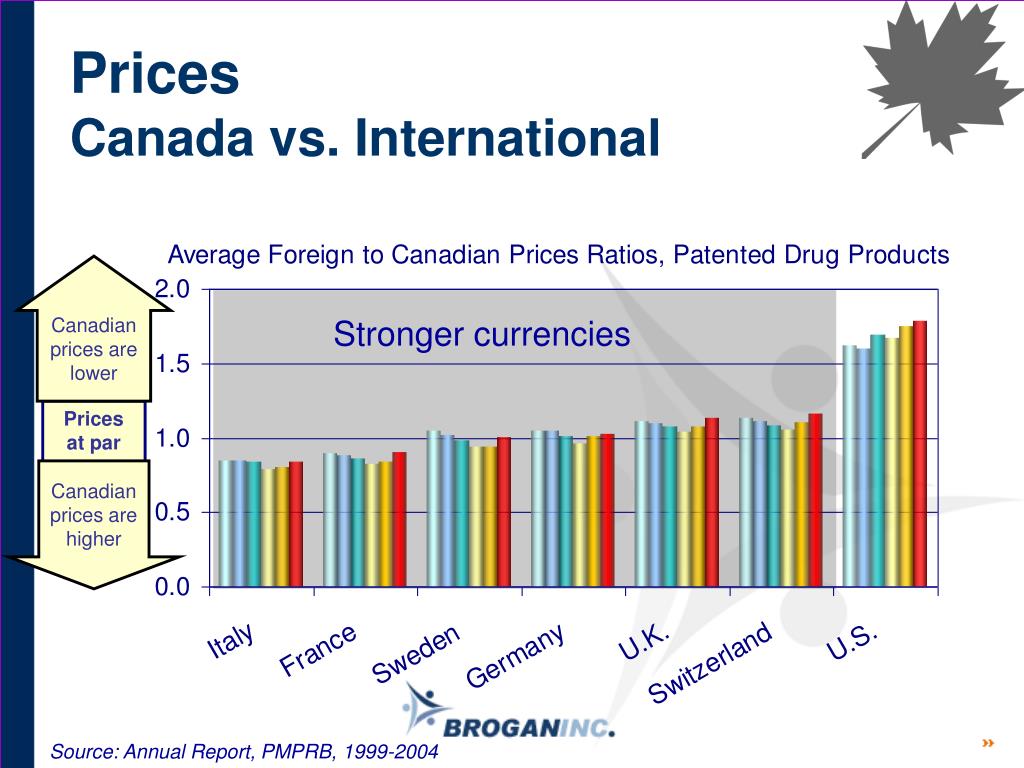 Prices
Canada vs. International

Average Foreign to Canadian Prices Ratios, Patented Drug Products

Canadian prices are lower

Prices at par

Canadian prices are higher

Stronger currencies

2.0
1.5
1.0
0.5
0.0

Italy
France
Sweden
Germany
U.K.
Switzerland
U.S.

BROGANINC.

Source: Annual Report, PMPRB, 1999-2004

»